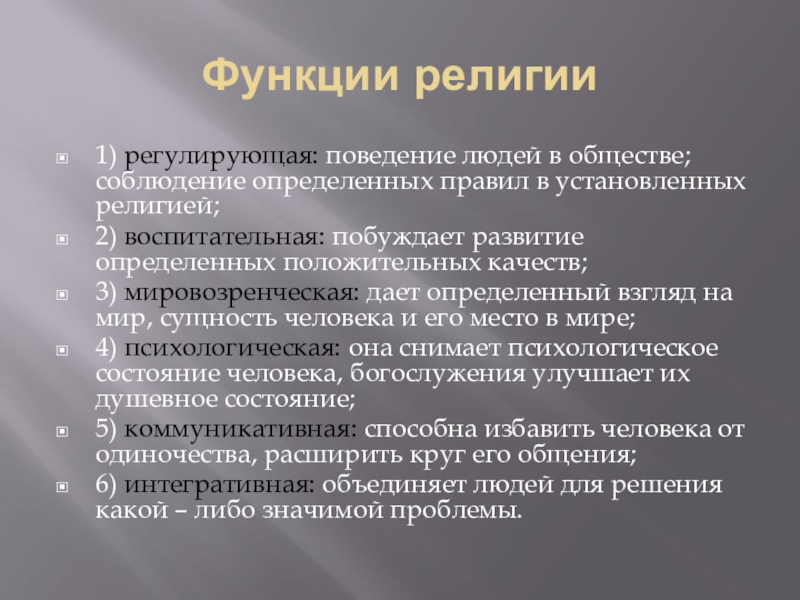 Функции религии

1) регулирующая: поведение людей в обществе; соблюдение определенных правил в установленных религией;

2) воспитательная: побуждает развитие определенных положительных качеств;

3) мировозренческая: дает определенный взгляд на мир, сущность человека и его место в мире;

4) психологическая: она снимает психологическое состояние человека, богослужения улучшает их душевное состояние;

5) коммуникативная: способна избавить человека от одиночества, расширить круг его общения;

6) интегративная: объединяет людей для решения какой – либо значимой проблемы.